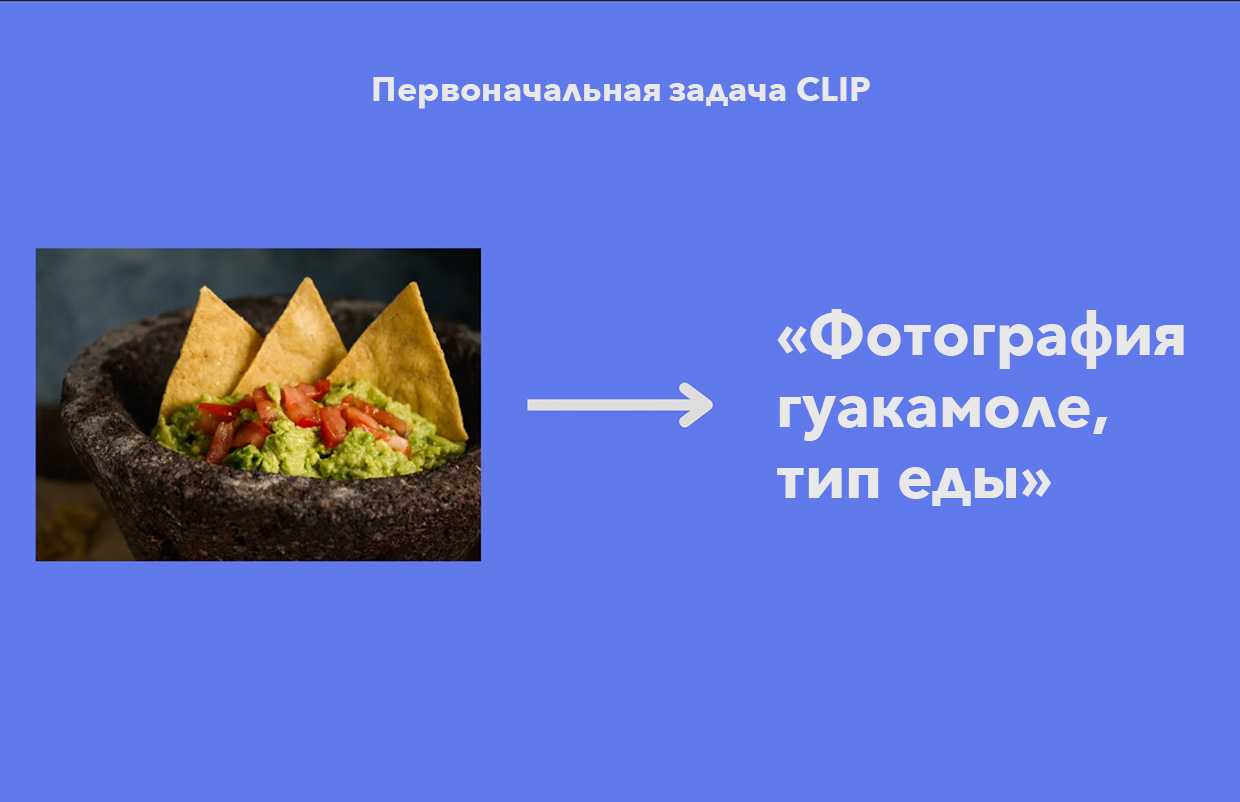 Первоначальная задача CLIP

«Фотография гуакамоле, тип еды»